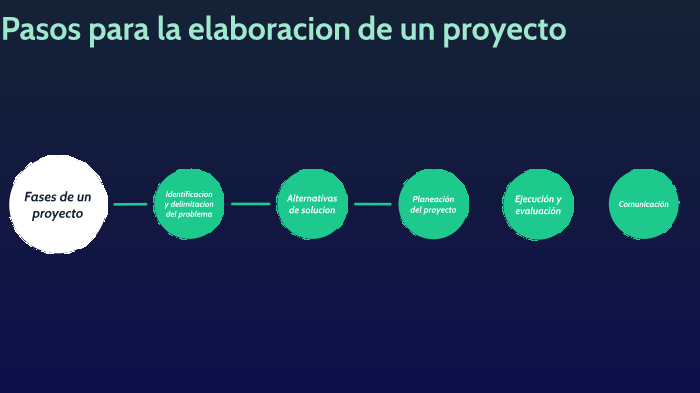 Pasos para la elaboracion de un proyecto

Fases de un proyecto

Identificacion y delimitacion del problema

Alternativas de solucion

Planeación del proyecto

Ejecución y evaluación

Comunicación